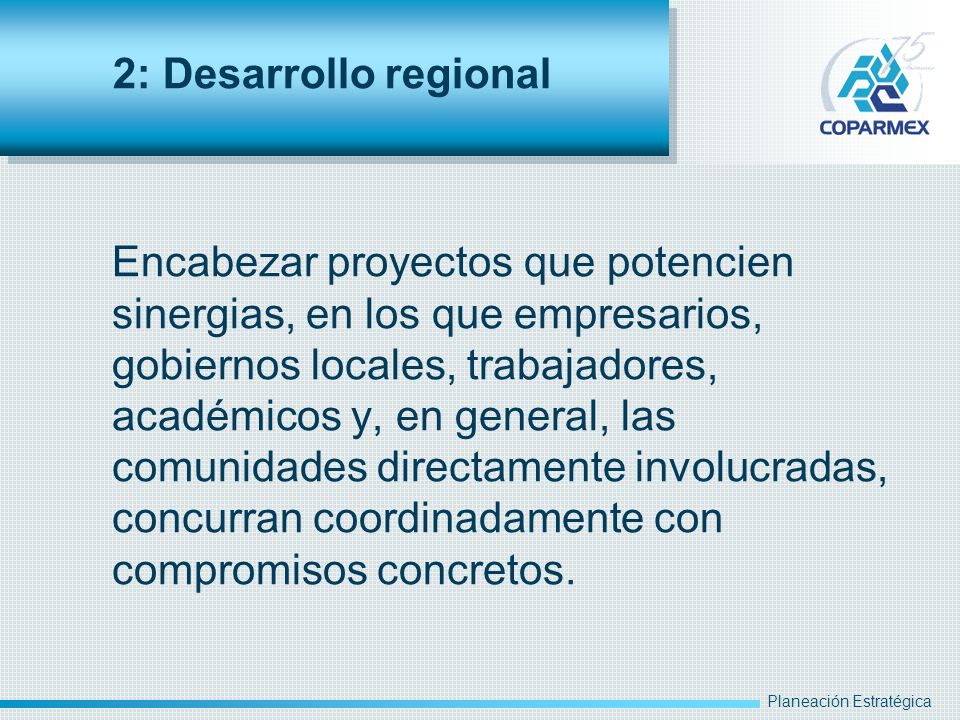 2: Desarrollo regional

75
COPARMEX

Encabezar proyectos que potencien sinergias, en los que empresarios, gobiernos locales, trabajadores, académicos y, en general, las comunidades directamente involucradas, concurran coordinadamente con compromisos concretos.

Planeación Estratégica